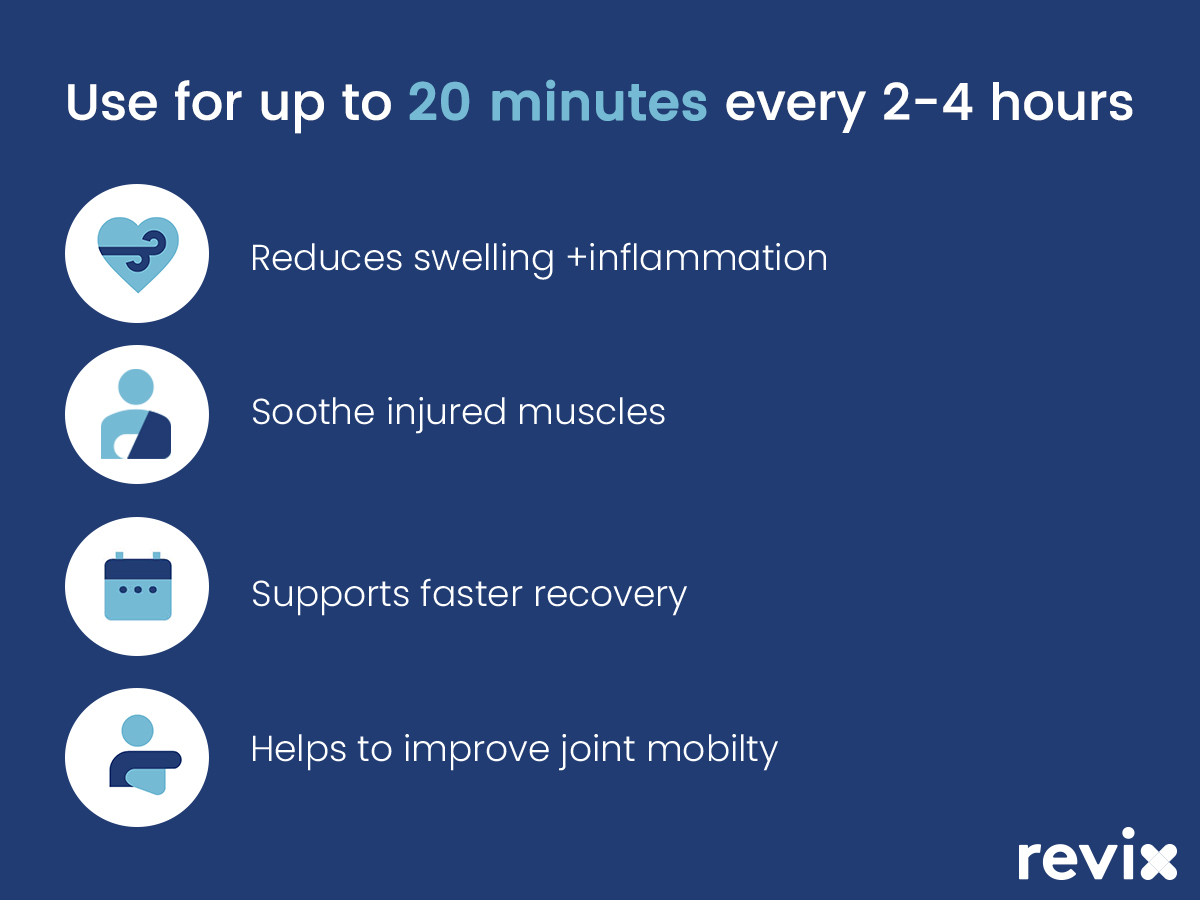 Use for up to 20 minutes every 2-4 hours

Reduces swelling +inflammation

Soothe injured muscles

Supports faster recovery

Helps to improve joint mobilty

revix